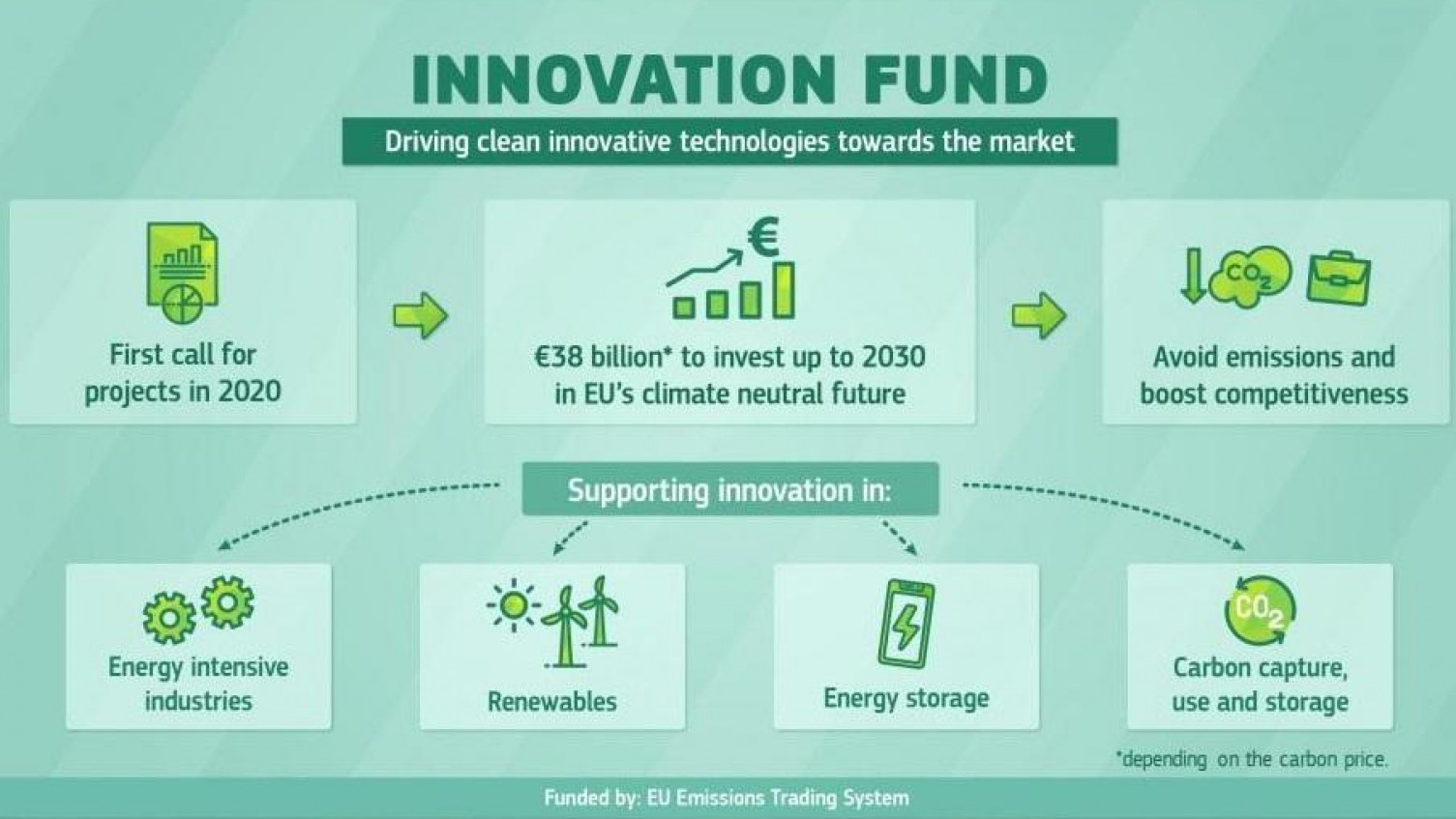 INNOVATION FUND

Driving clean innovative technologies towards the market

First call for projects in 2020

€

€38 billion* to invest up to 2030 in EU's climate neutral future

$CO_2$

Avoid emissions and boost competitiveness

Supporting innovation in:

Energy intensive industries

Renewables

Energy storage

$CO_2$

Carbon capture, use and storage

*depending on the carbon price.

Funded by: EU Emissions Trading System